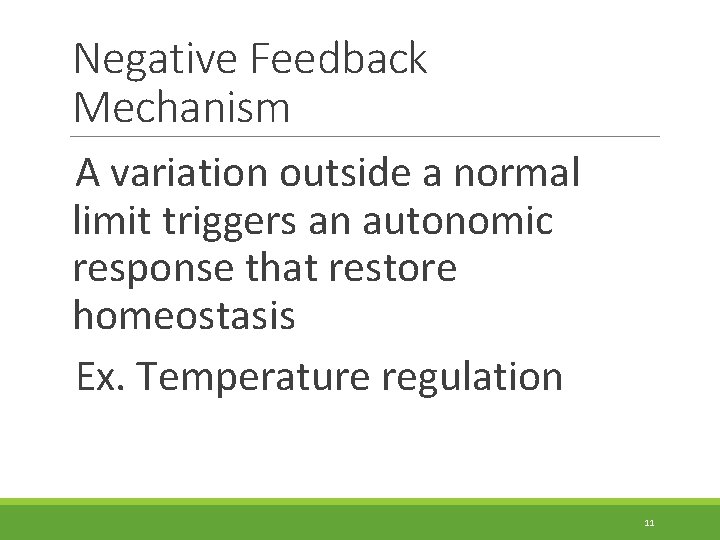 Negative Feedback Mechanism

A variation outside a normal limit triggers an autonomic response that restore homeostasis

Ex. Temperature regulation

11